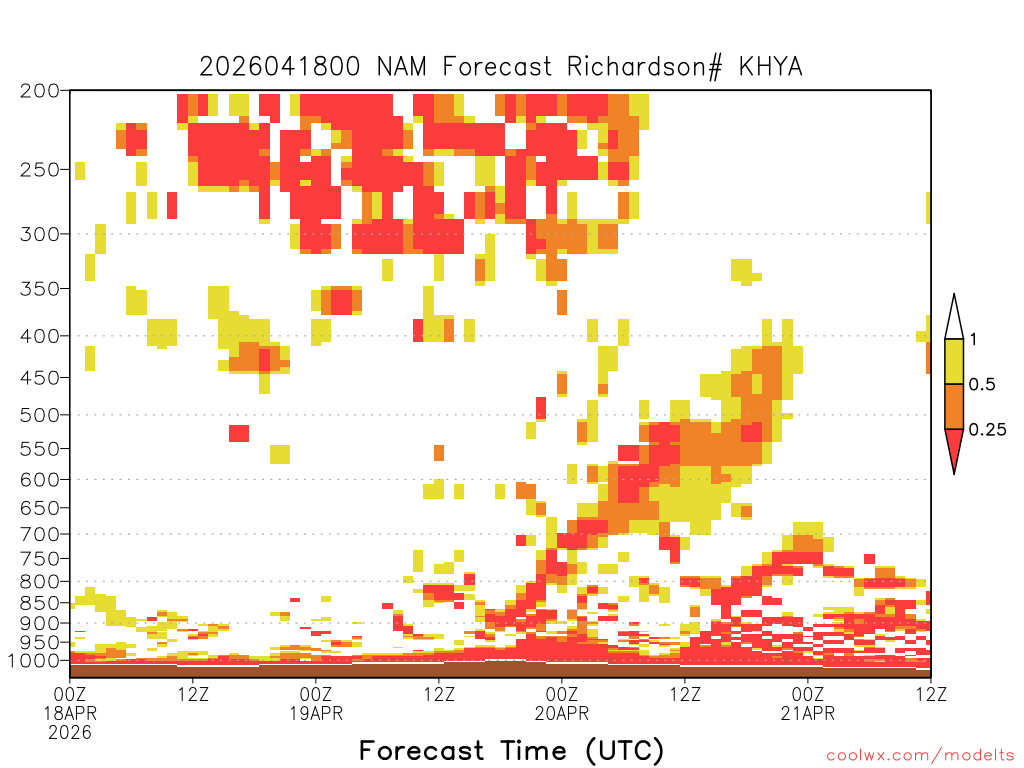 2026041800 NAM Forecast Richardson# KHYA

200
250
300
350
400
450
500
550
600
650
700
750
800
850
900
950
1000

1
0.5
0.25

00Z
18APR
2026
12Z
00Z
19APR
12Z
00Z
20APR
12Z
00Z
21APR
12Z

Forecast Time (UTC)

coolwx.com/modelts